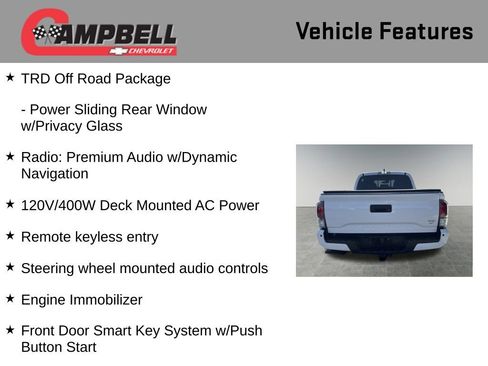 CAMPBELL CHEVROLET

Vehicle Features

★ TRD Off Road Package

- Power Sliding Rear Window w/Privacy Glass

★ Radio: Premium Audio w/Dynamic Navigation

★ 120V/400W Deck Mounted AC Power

★ Remote keyless entry

★ Steering wheel mounted audio controls

★ Engine Immobilizer

★ Front Door Smart Key System w/Push Button Start